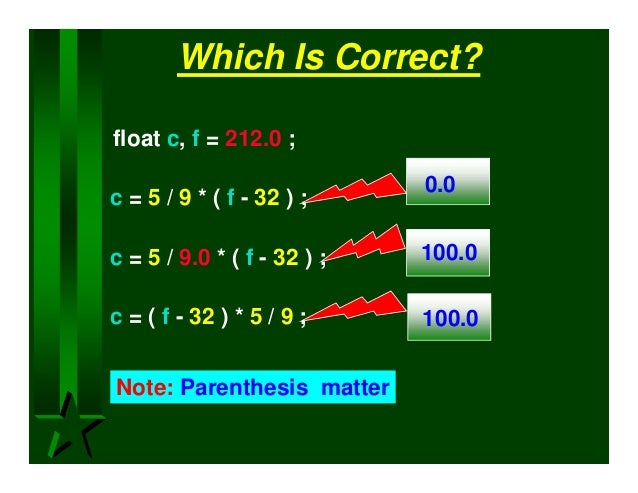 Which Is Correct?

float c, f = 212.0 ;

c = 5 / 9 * ( f - 32 ) ;

0.0

c = 5 / 9.0 * ( f - 32 ) ;

100.0

c = ( f - 32 ) * 5 / 9 ;

100.0

Note: Parenthesis matter